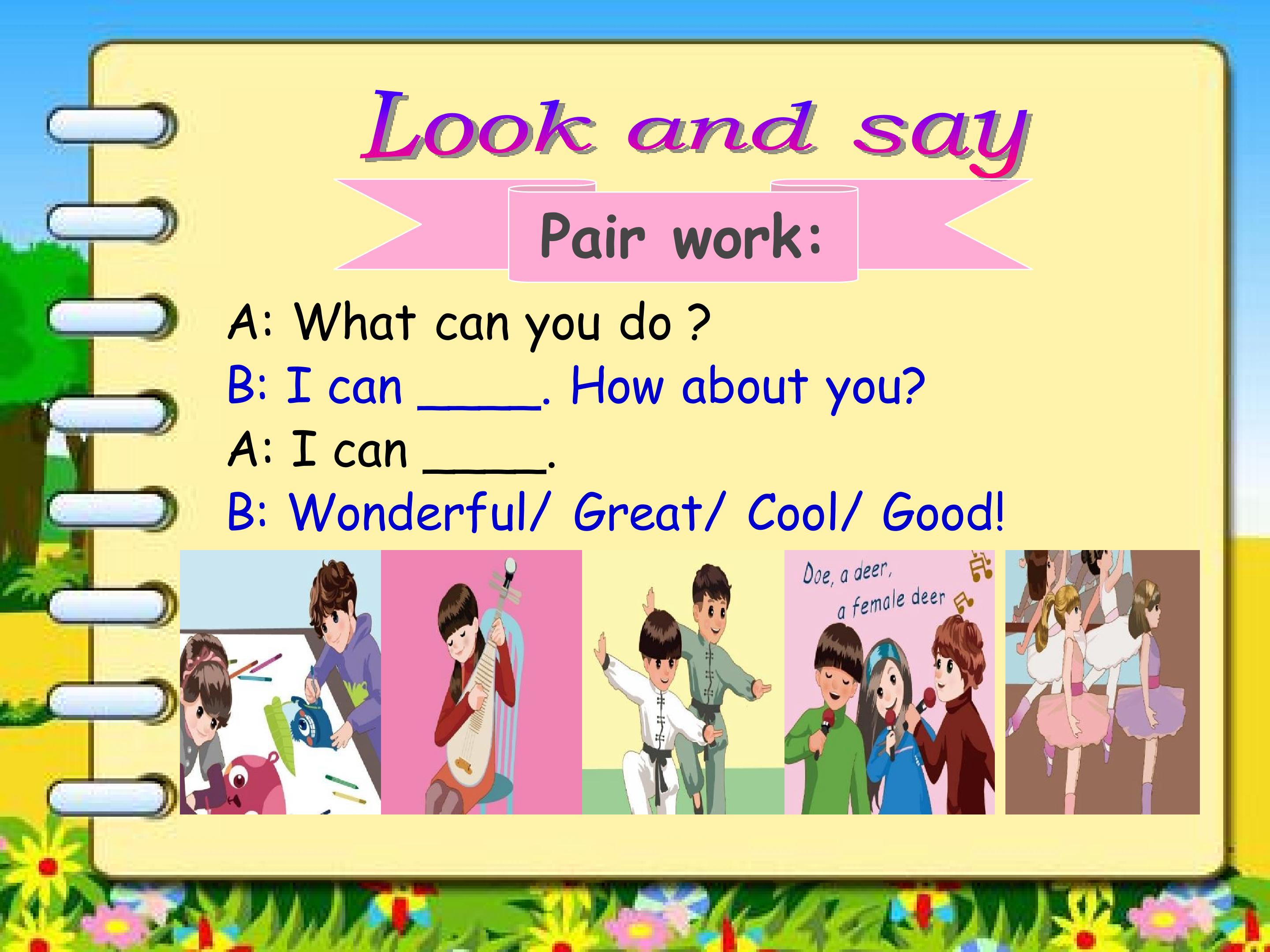 Look and say

Pair work:

A: What can you do ?
B: I can _____. How about you?
A: I can _____.
B: Wonderful/ Great/ Cool/ Good!

Doe, a deer, a female deer